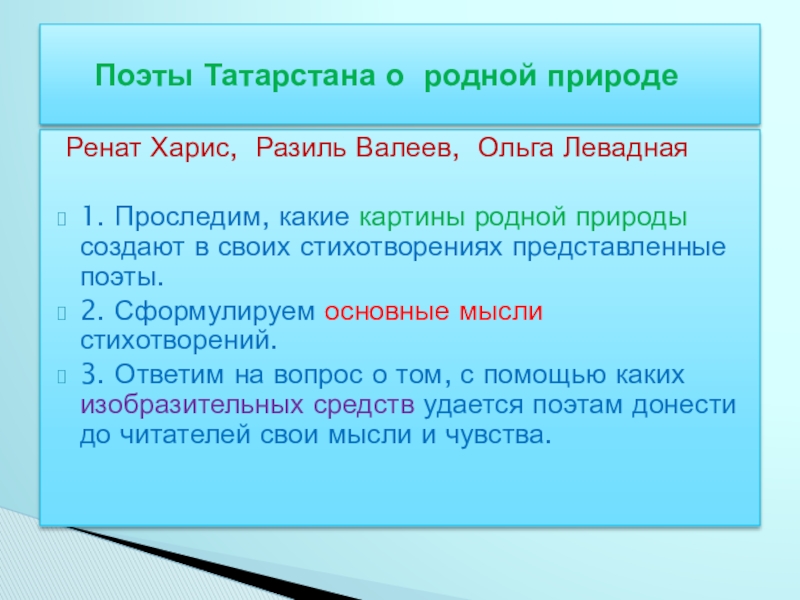 Поэты Татарстана о родной природе

Ренат Харис, Разиль Валеев, Ольга Левадная

1. Проследим, какие картины родной природы создают в своих стихотворениях представленные поэты.

2. Сформулируем основные мысли стихотворений.

3. Ответим на вопрос о том, с помощью каких изобразительных средств удается поэтам донести до читателей свои мысли и чувства.